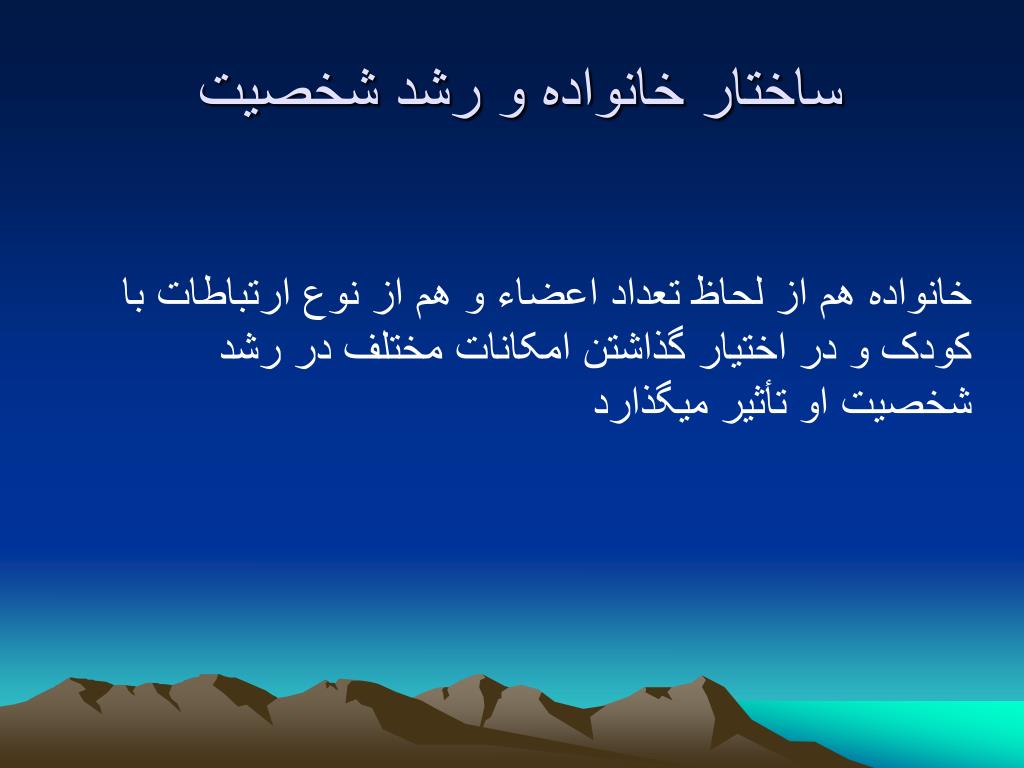 ساختار خانواده و رشد شخصیت

خانواده هم از لحاظ تعداد اعضاء و هم از نوع ارتباطات با کودک و در اختیار گذاشتن امکانات مختلف در رشد شخصیت او تأثیر میگذارد